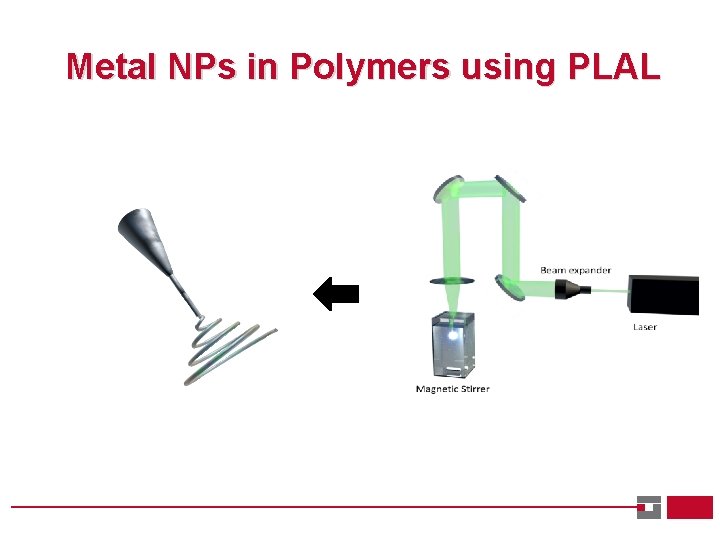 Metal NPs in Polymers using PLAL

Beam expander

Laser

Magnetic Stirrer